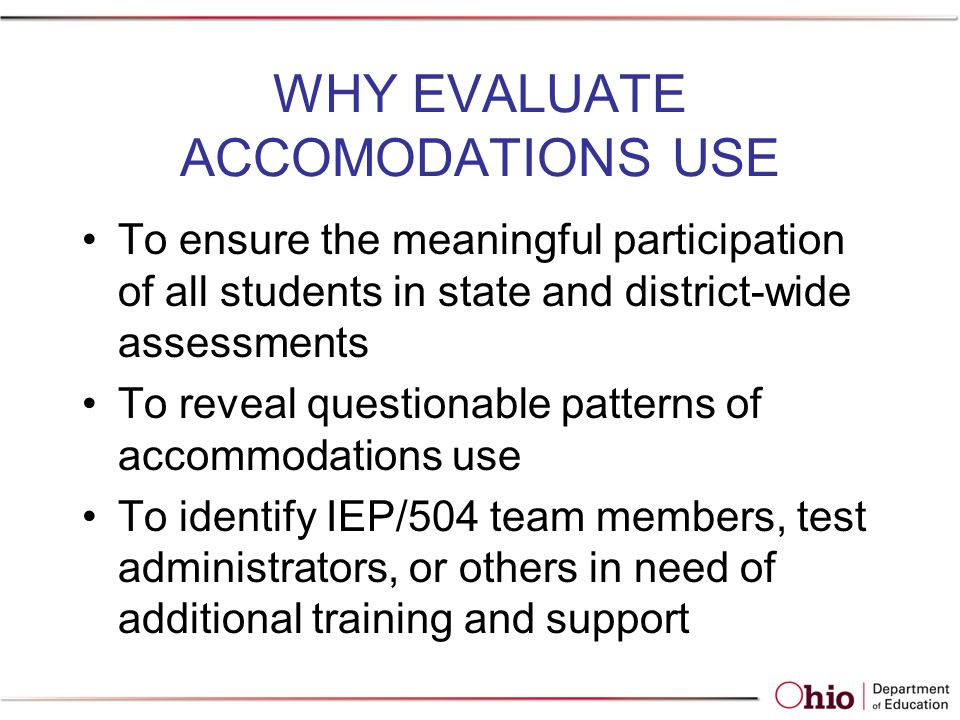 WHY EVALUATE ACCOMODATIONS USE

• To ensure the meaningful participation of all students in state and district-wide assessments
• To reveal questionable patterns of accommodations use
• To identify IEP/504 team members, test administrators, or others in need of additional training and support

Ohio | Department of Education